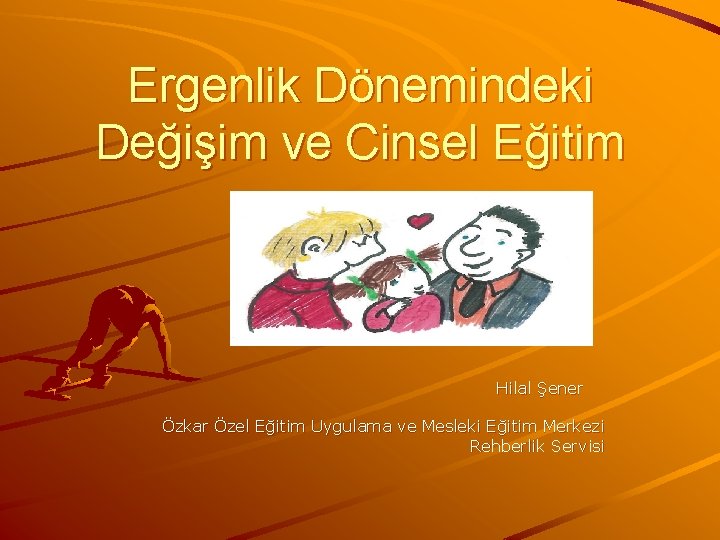 Ergenlik Dönemindeki Değişim ve Cinsel Eğitim

Hilal Şener

Özkar Özel Eğitim Uygulama ve Mesleki Eğitim Merkezi
Rehberlik Servisi